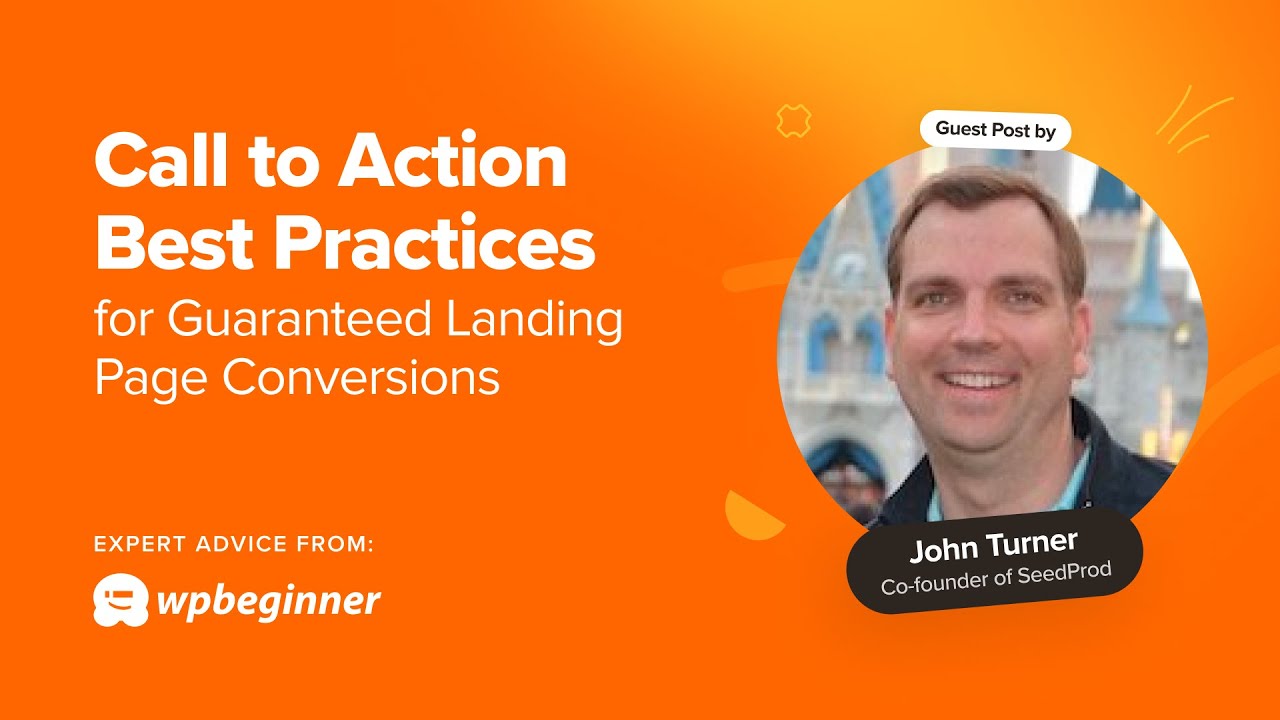 Call to Action Best Practices
for Guaranteed Landing Page Conversions

EXPERT ADVICE FROM:
wpbeginner

Guest Post by

John Turner
Co-founder of SeedProd